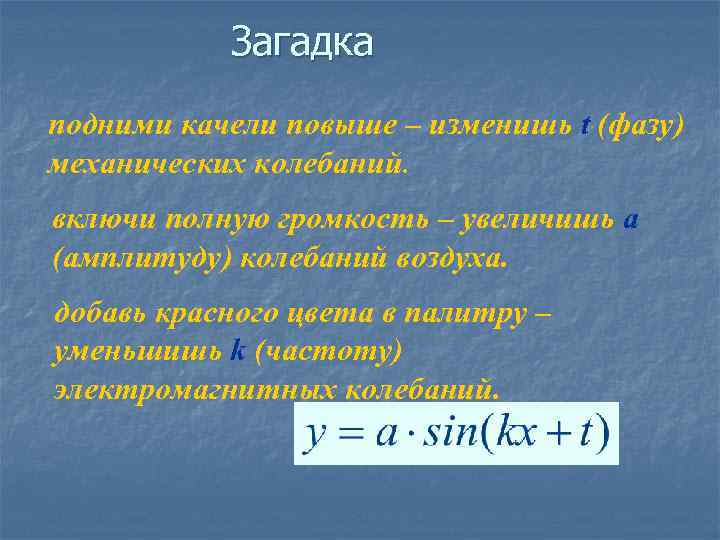 Загадка

подними качели повыше – изменишь t (фазу) механических колебаний.

включи полную громкость – увеличишь a (амплитуду) колебаний воздуха.

добавь красного цвета в палитру – уменьшишь k (частоту) электромагнитных колебаний.

$y = a \cdot sin(kx + t)$